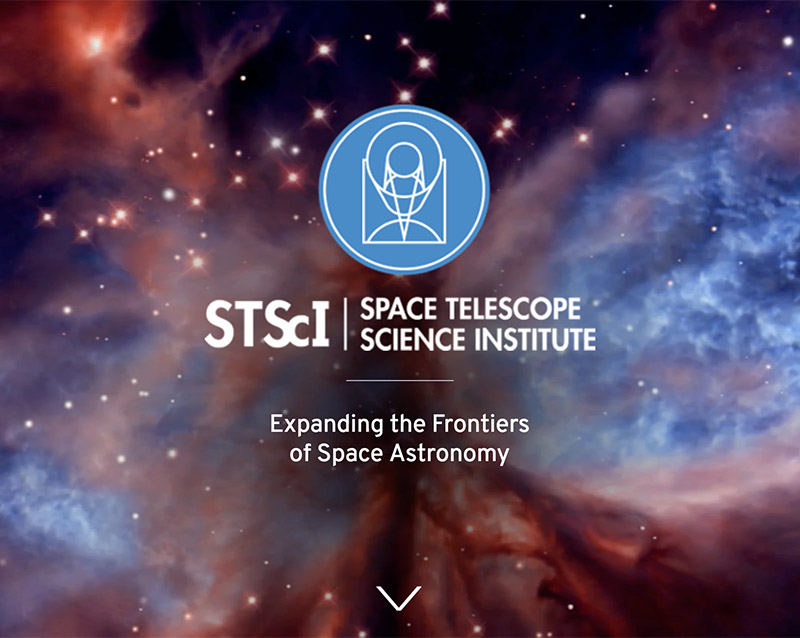 STScI | SPACE TELESCOPE SCIENCE INSTITUTE

Expanding the Frontiers of Space Astronomy